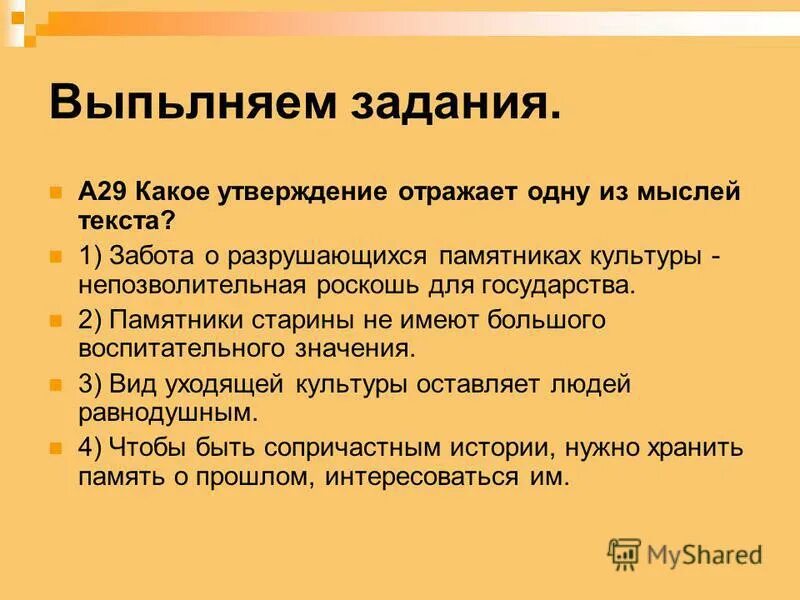 Выпьлняем задания.

А29 Какое утверждение отражает одну из мыслей текста?

1) Забота о разрушающихся памятниках культуры - непозволительная роскошь для государства.

2) Памятники старины не имеют большого воспитательного значения.

3) Вид уходящей культуры оставляет людей равнодушным.

4) Чтобы быть сопричастным истории, нужно хранить память о прошлом, интересоваться им.

MyShared